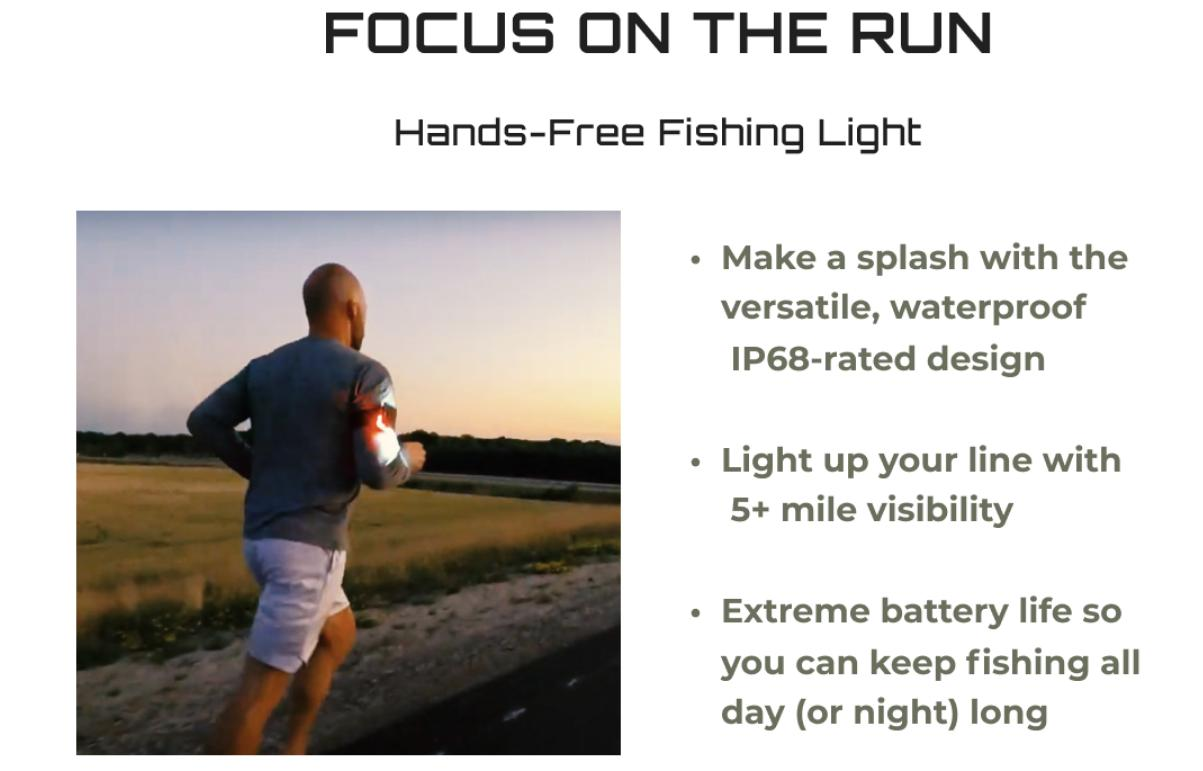 FOCUS ON THE RUN

Hands-Free Fishing Light

• Make a splash with the versatile, waterproof IP68-rated design

• Light up your line with 5+ mile visibility

• Extreme battery life so you can keep fishing all day (or night) long